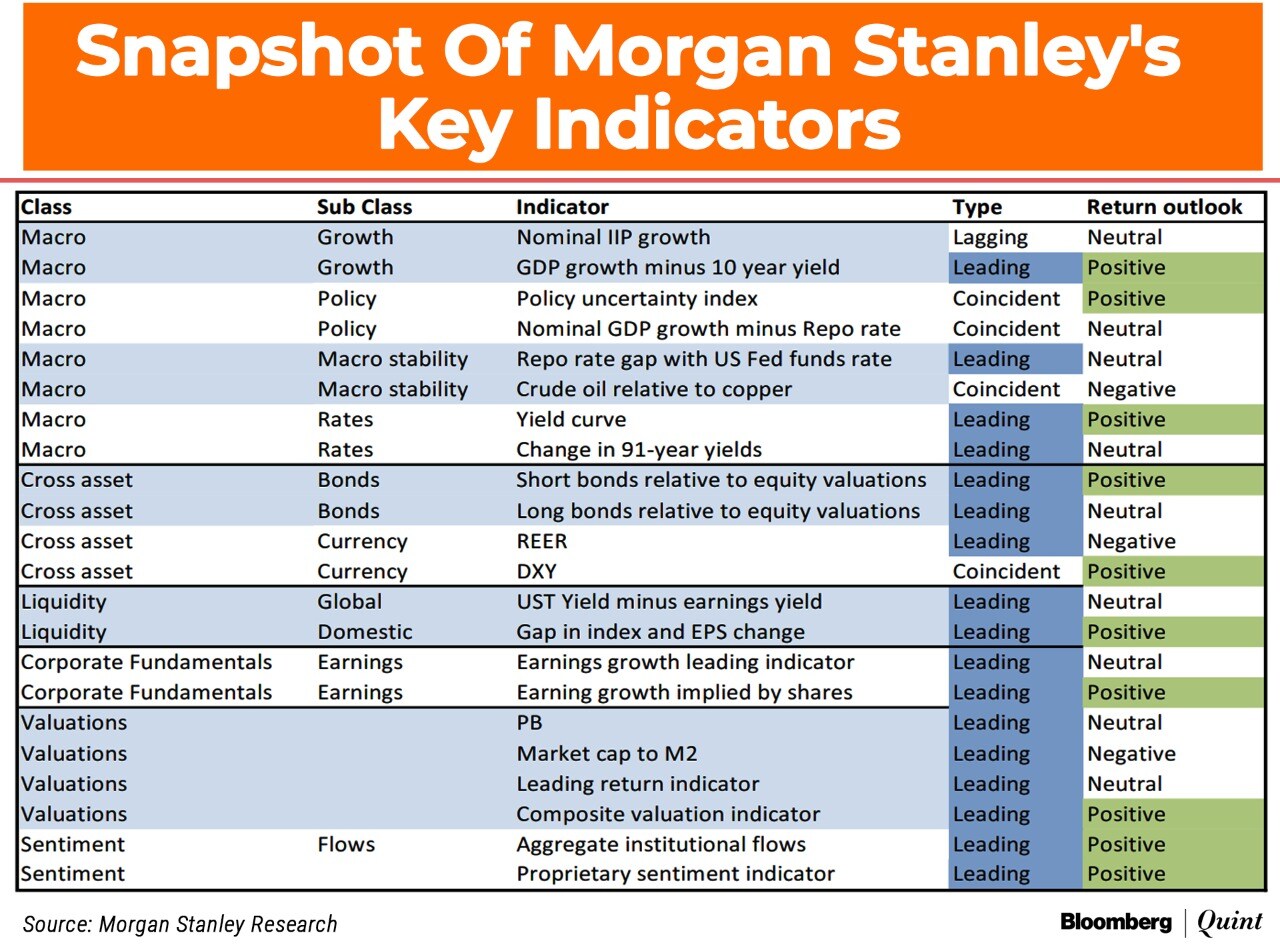 Snapshot Of Morgan Stanley's Key Indicators

| Class | Sub Class | Indicator | Type | Return outlook |
|---|---|---|---|---|
| Macro | Growth | Nominal IIP growth | Lagging | Neutral |
| Macro | Growth | GDP growth minus 10 year yield | Leading | Positive |
| Macro | Policy | Policy uncertainty index | Coincident | Positive |
| Macro | Policy | Nominal GDP growth minus Repo rate | Coincident | Neutral |
| Macro | Macro stability | Repo rate gap with US Fed funds rate | Leading | Neutral |
| Macro | Macro stability | Crude oil relative to copper | Coincident | Negative |
| Macro | Rates | Yield curve | Leading | Positive |
| Macro | Rates | Change in 91-year yields | Leading | Neutral |
| Cross asset | Bonds | Short bonds relative to equity valuations | Leading | Positive |
| Cross asset | Bonds | Long bonds relative to equity valuations | Leading | Neutral |
| Cross asset | Currency | REER | Leading | Negative |
| Cross asset | Currency | DXY | Coincident | Positive |
| Liquidity | Global | UST Yield minus earnings yield | Leading | Neutral |
| Liquidity | Domestic | Gap in index and EPS change | Leading | Positive |
| Corporate Fundamentals | Earnings | Earnings growth leading indicator | Leading | Neutral |
| Corporate Fundamentals | Earnings | Earning growth implied by shares | Leading | Positive |
| Valuations | | PB | Leading | Neutral |
| Valuations | | Market cap to M2 | Leading | Negative |
| Valuations | | Leading return indicator | Leading | Neutral |
| Valuations | | Composite valuation indicator | Leading | Positive |
| Sentiment | Flows | Aggregate institutional flows | Leading | Positive |
| Sentiment | | Proprietary sentiment indicator | Leading | Positive |

Source: Morgan Stanley Research

Bloomberg | Quint